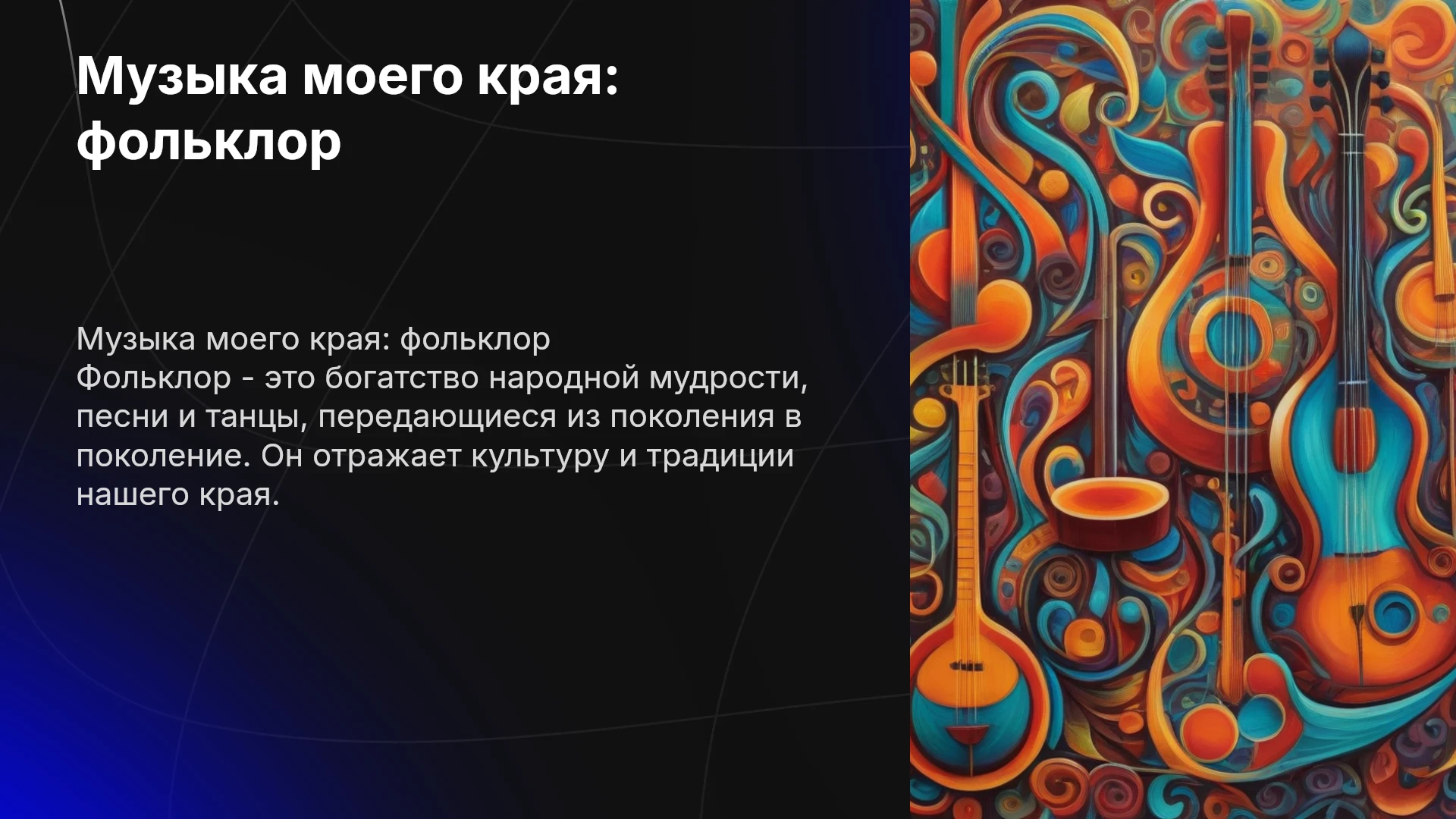 Музыка моего края: фольклор

Музыка моего края: фольклор
Фольклор - это богатство народной мудрости, песни и танцы, передающиеся из поколения в поколение. Он отражает культуру и традиции нашего края.